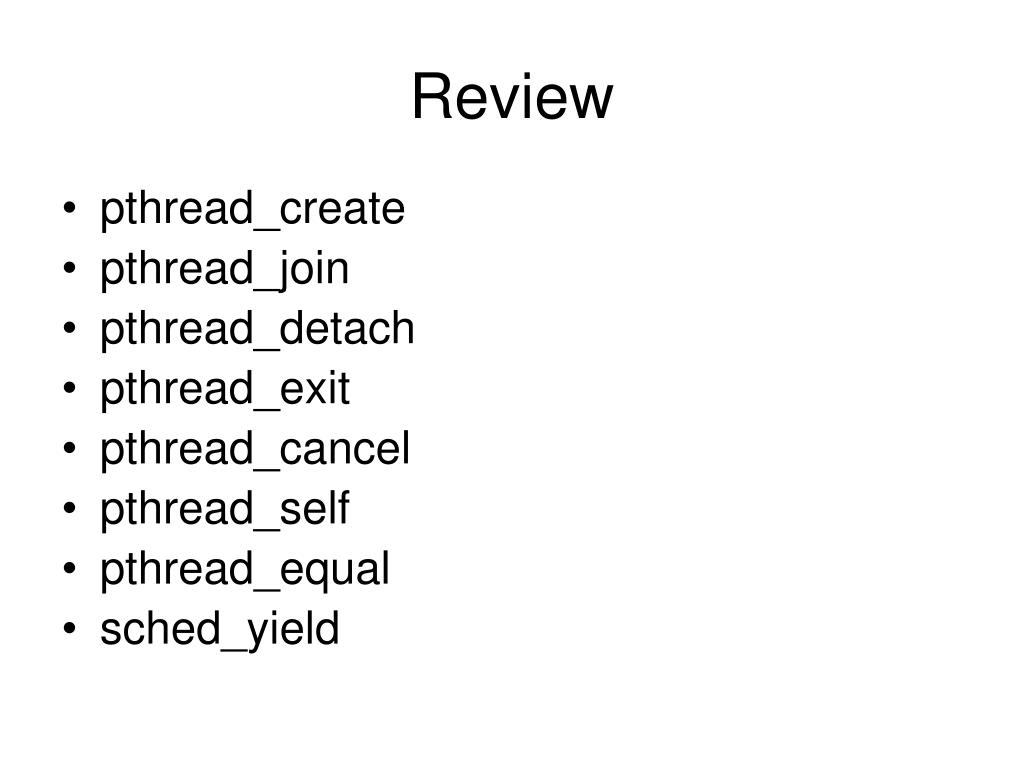 Review

• pthread_create
• pthread_join
• pthread_detach
• pthread_exit
• pthread_cancel
• pthread_self
• pthread_equal
• sched_yield